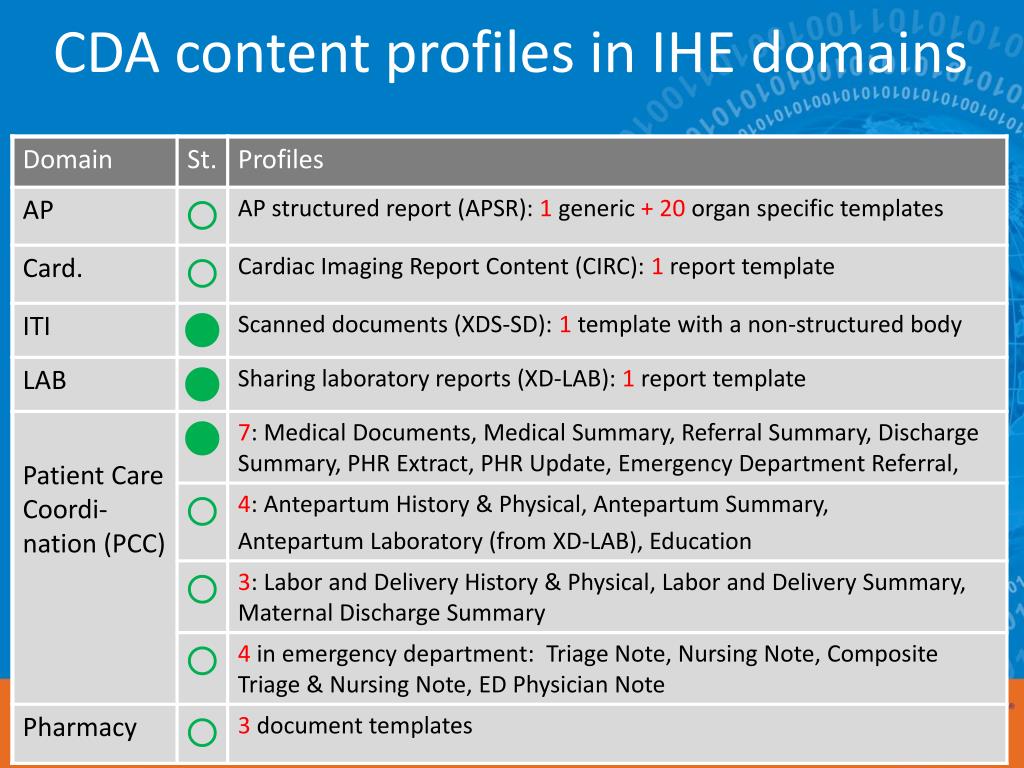 CDA content profiles in IHE domains

| Domain | St. | Profiles |
|---|---|---|
| AP | | AP structured report (APSR): 1 generic + 20 organ specific templates |
| Card. | | Cardiac Imaging Report Content (CIRC): 1 report template |
| ITI | | Scanned documents (XDS-SD): 1 template with a non-structured body |
| LAB | | Sharing laboratory reports (XD-LAB): 1 report template |
| Patient Care Coordination (PCC) | | 7: Medical Documents, Medical Summary, Referral Summary, Discharge Summary, PHR Extract, PHR Update, Emergency Department Referral, |
| | | 4: Antepartum History & Physical, Antepartum Summary, Antepartum Laboratory (from XD-LAB), Education |
| | | 3: Labor and Delivery History & Physical, Labor and Delivery Summary, Maternal Discharge Summary |
| | | 4 in emergency department: Triage Note, Nursing Note, Composite Triage & Nursing Note, ED Physician Note |
| Pharmacy | | 3 document templates |